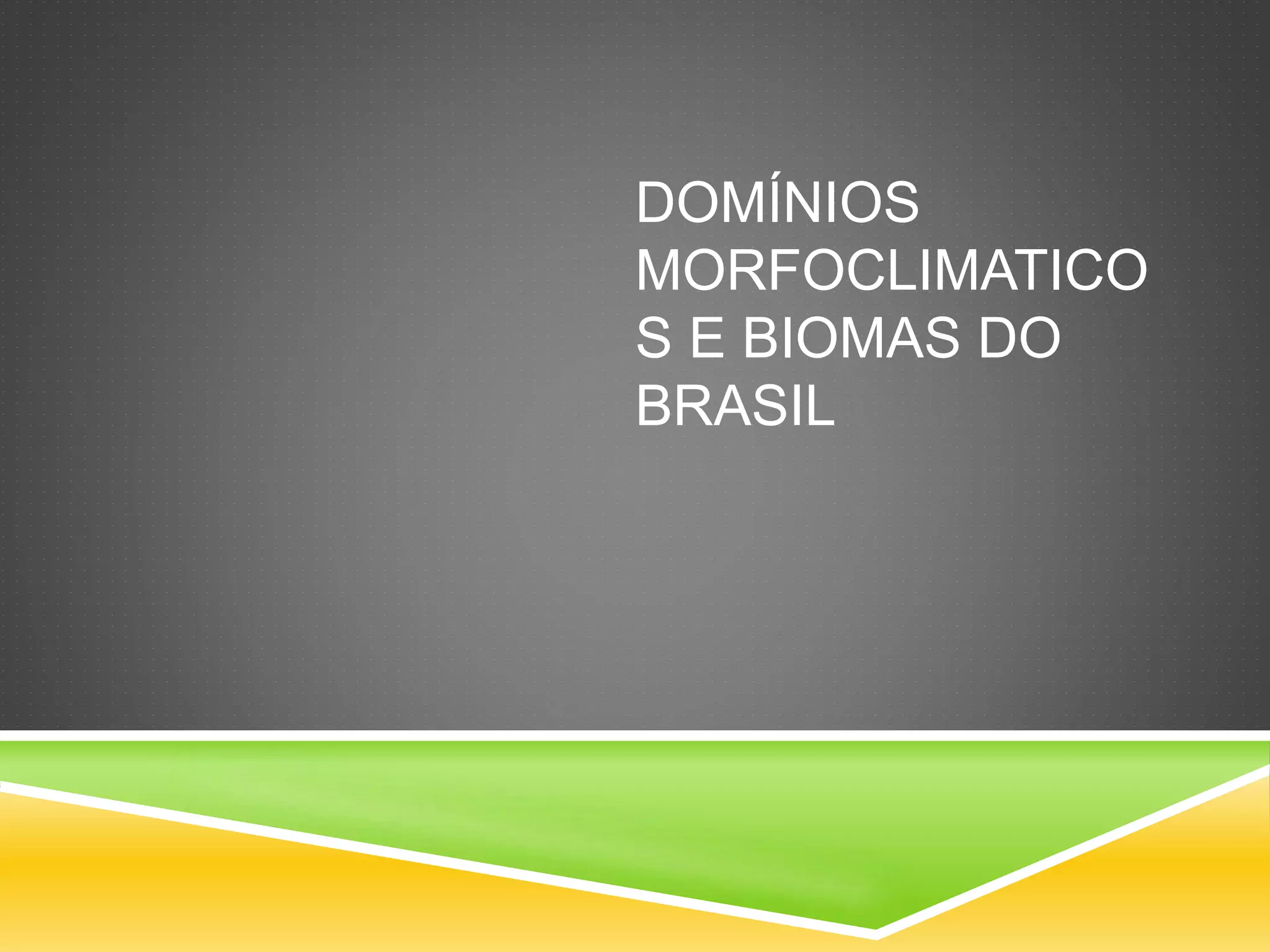 DOMÍNIOS MORFOCLIMATICOS E BIOMAS DO BRASIL